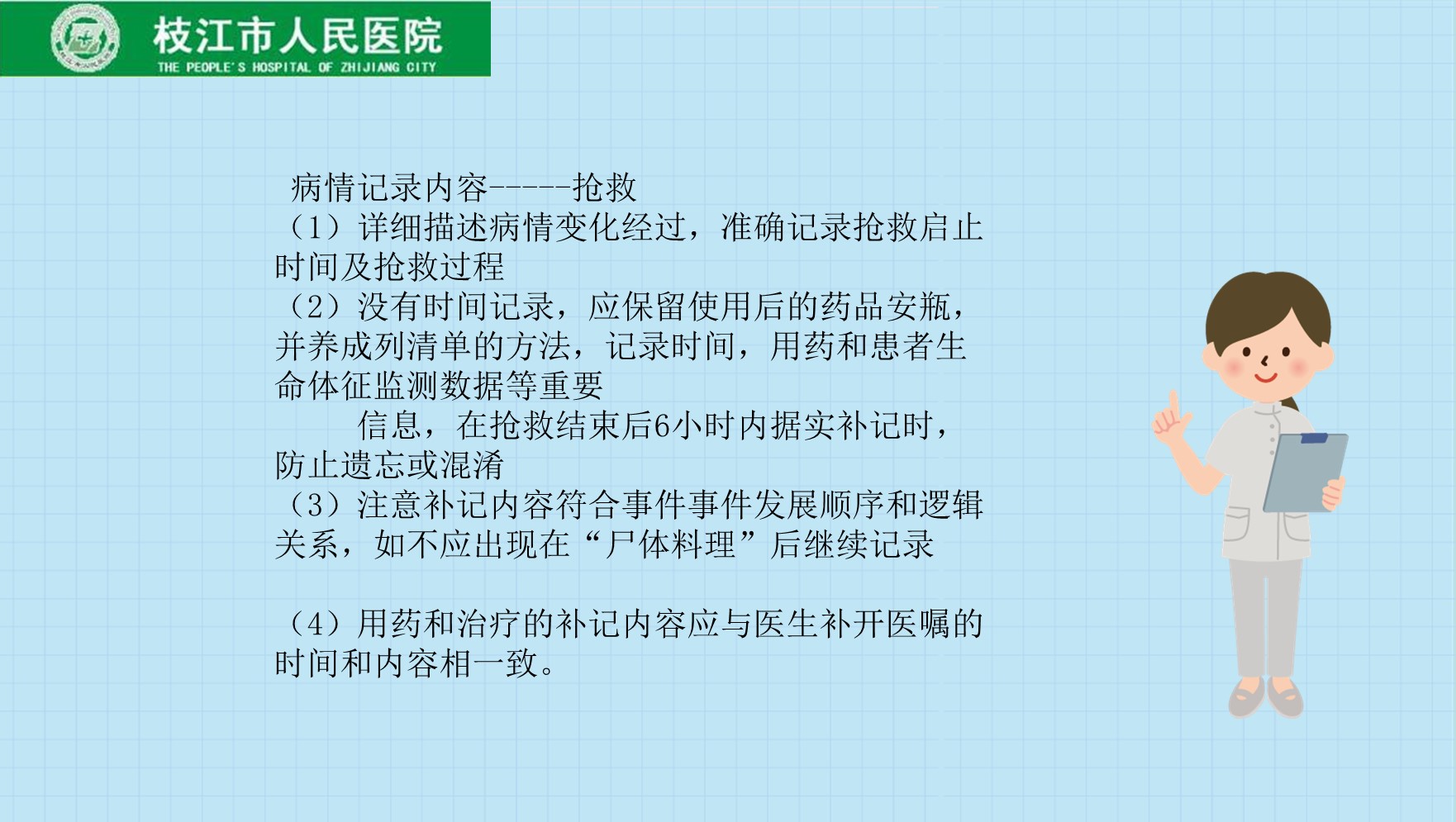 枝江市人民医院
THE PEOPLE'S HOSPITAL OF ZHIJIANG CITY

病情记录内容-----抢救
（1）详细描述病情变化经过，准确记录抢救启止时间及抢救过程
（2）没有时间记录，应保留使用后的药品安瓶，并养成列清单的方法，记录时间，用药和患者生命体征监测数据等重要
信息，在抢救结束后6小时内据实补记时，防止遗忘或混淆
（3）注意补记内容符合事件事件发展顺序和逻辑关系，如不应出现在“尸体料理”后继续记录

（4）用药和治疗的补记内容应与医生补开医嘱的时间和内容相一致。